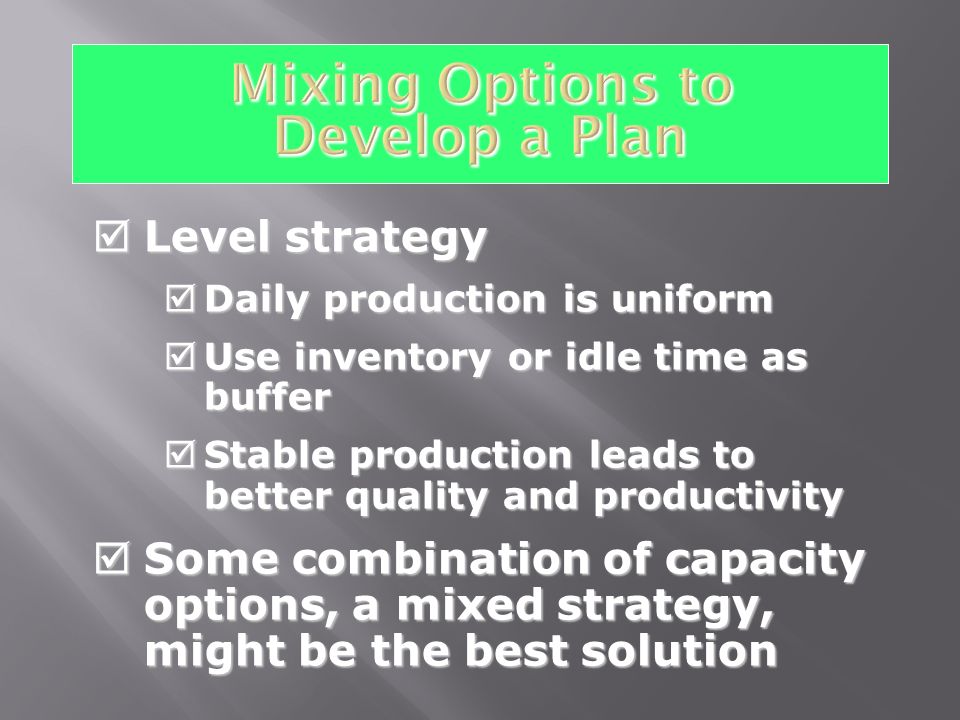 Mixing Options to Develop a Plan

☑ Level strategy

☑ Daily production is uniform

☑ Use inventory or idle time as buffer

☑ Stable production leads to better quality and productivity

☑ Some combination of capacity options, a mixed strategy, might be the best solution